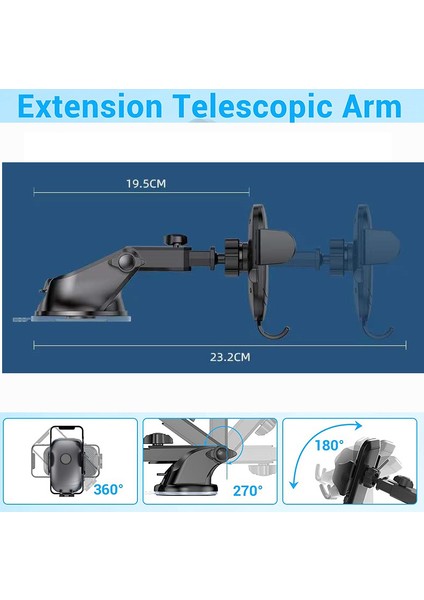 Extension Telescopic Arm

19.5CM

23.2CM

360°

270°

180°